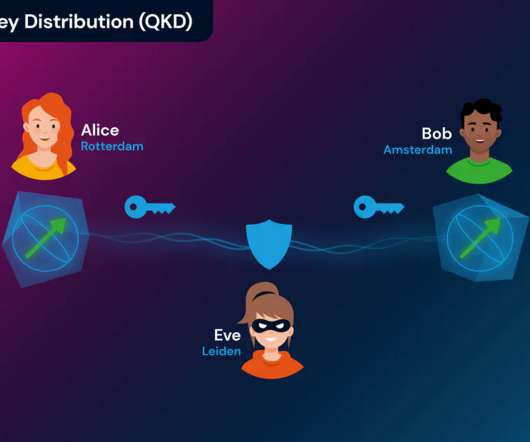 ey Distribution (QKD)

Alice
Rotterdam

Bob
Amsterdam

Eve
Leiden